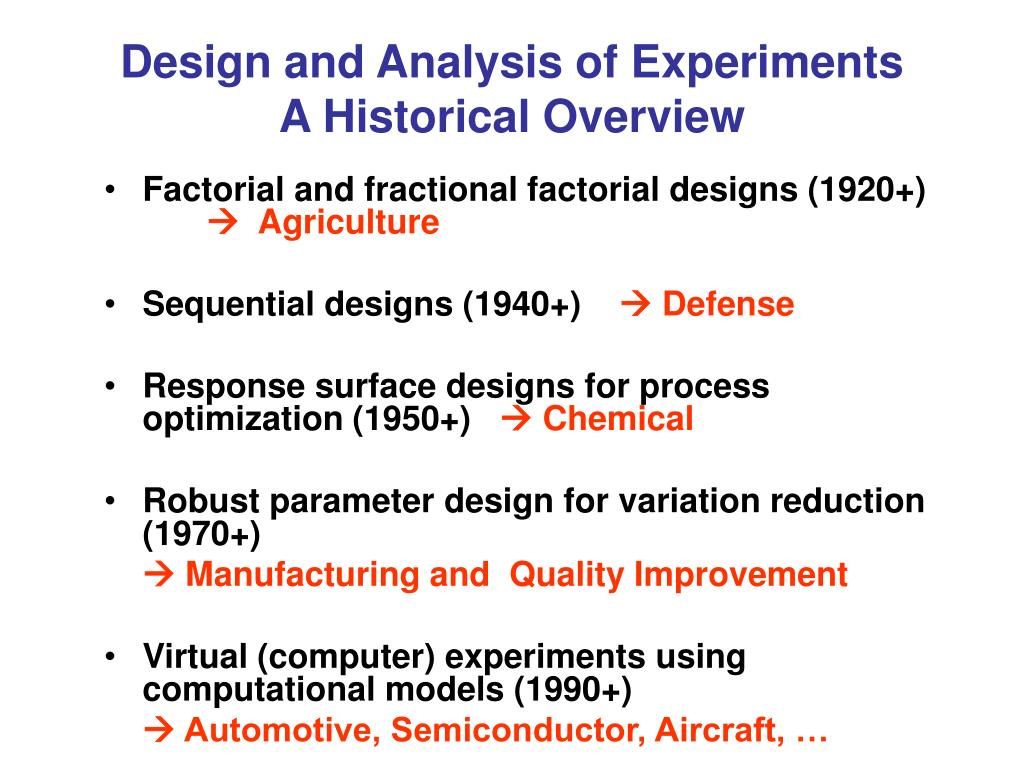 Design and Analysis of Experiments
A Historical Overview

• Factorial and fractional factorial designs (1920+)
→ Agriculture

• Sequential designs (1940+) → Defense

• Response surface designs for process optimization (1950+) → Chemical

• Robust parameter design for variation reduction (1970+)
→ Manufacturing and Quality Improvement

• Virtual (computer) experiments using computational models (1990+)
→ Automotive, Semiconductor, Aircraft, …